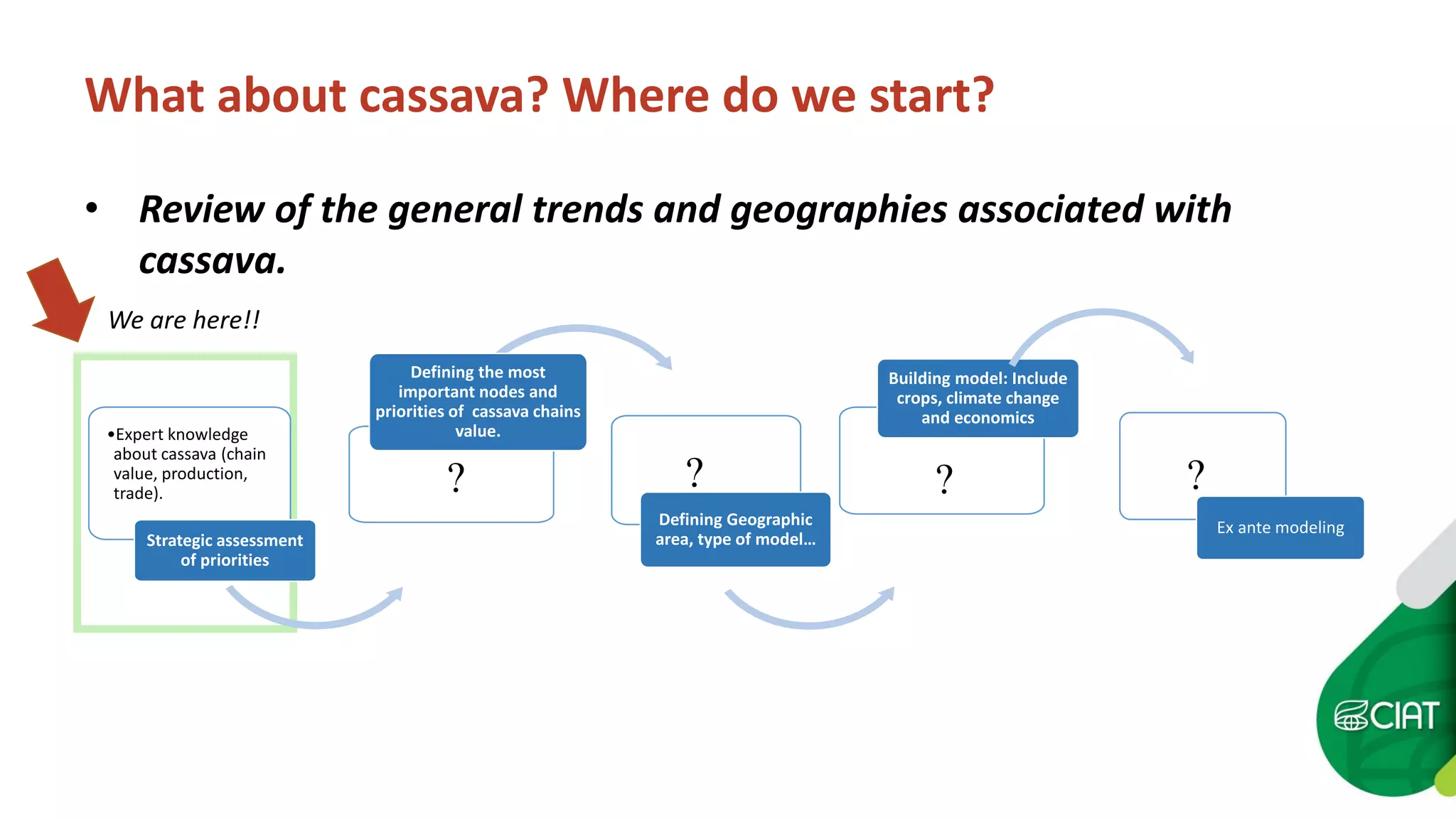 What about cassava? Where do we start?

• Review of the general trends and geographies associated with cassava.

We are here!!

•Expert knowledge about cassava (chain value, production, trade).

Strategic assessment of priorities

Defining the most important nodes and priorities of cassava chains value.

?

?

Defining Geographic area, type of model...

Building model: Include crops, climate change and economics

?

?

Ex ante modeling

CIAT